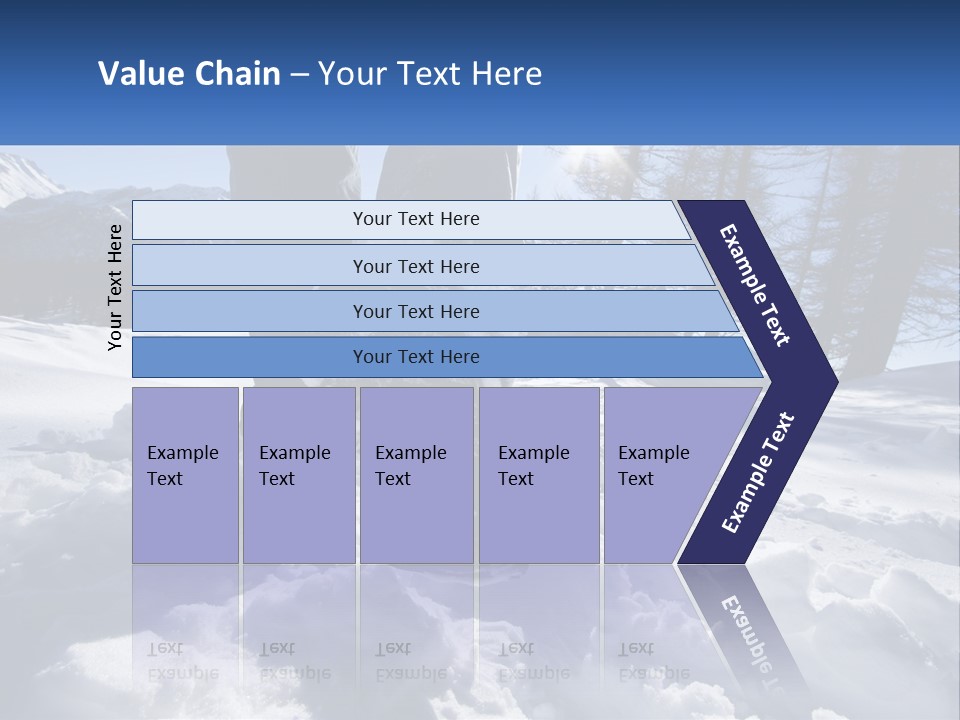 Value Chain – Your Text Here

Your Text Here

Your Text Here

Your Text Here

Your Text Here

Your Text Here

Example Text

Example Text

Example Text

Example Text

Example Text

Example Text

Example Text